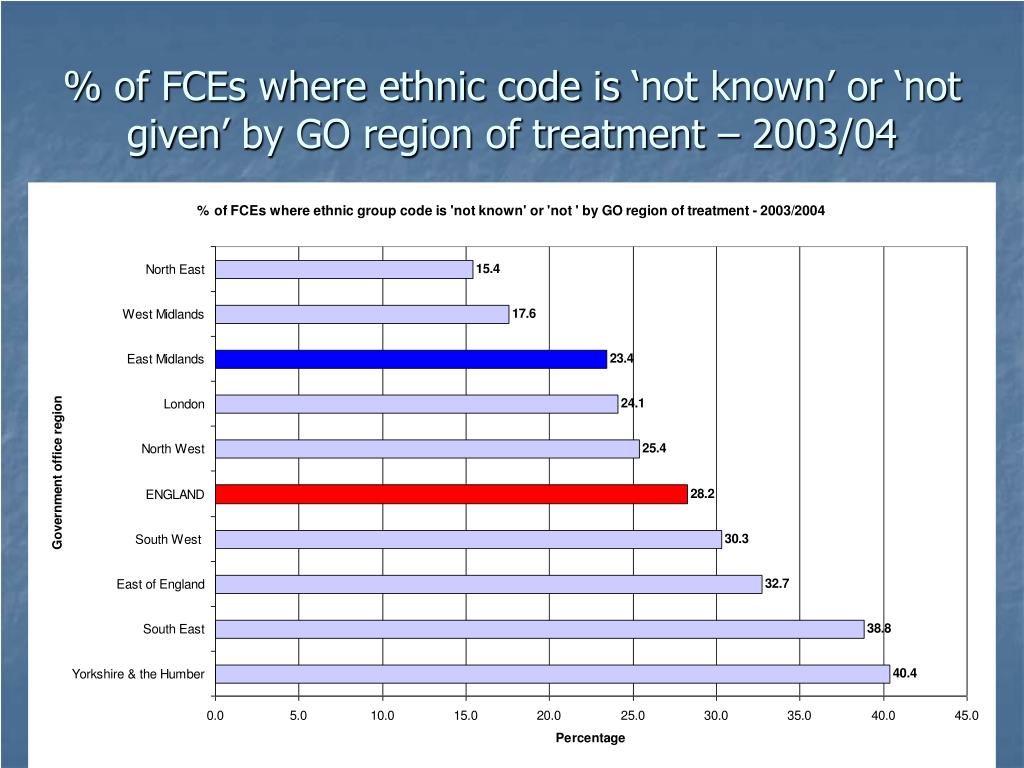 % of FCEs where ethnic code is ‘not known’ or ‘not given’ by GO region of treatment – 2003/04

% of FCEs where ethnic group code is 'not known' or 'not ' by GO region of treatment - 2003/2004

Government office region

North East 15.4
West Midlands 17.6
East Midlands 23.4
London 24.1
North West 25.4
ENGLAND 28.2
South West 30.3
East of England 32.7
South East 38.8
Yorkshire & the Humber 40.4

0.0 5.0 10.0 15.0 20.0 25.0 30.0 35.0 40.0 45.0

Percentage